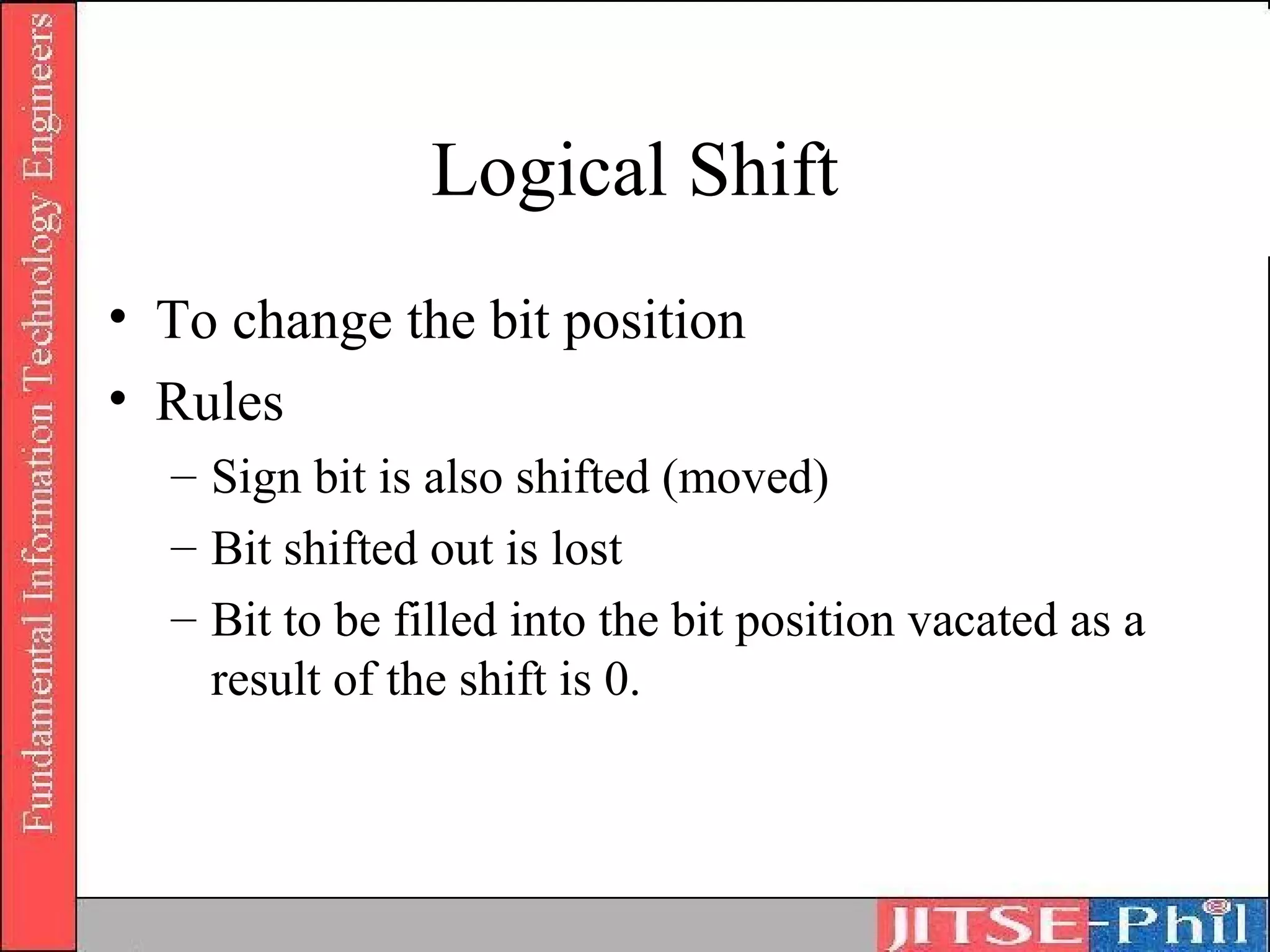 Fundamental Information Technology Engineers

Logical Shift

• To change the bit position
• Rules
– Sign bit is also shifted (moved)
– Bit shifted out is lost
– Bit to be filled into the bit position vacated as a result of the shift is 0.

JITSE-Phil